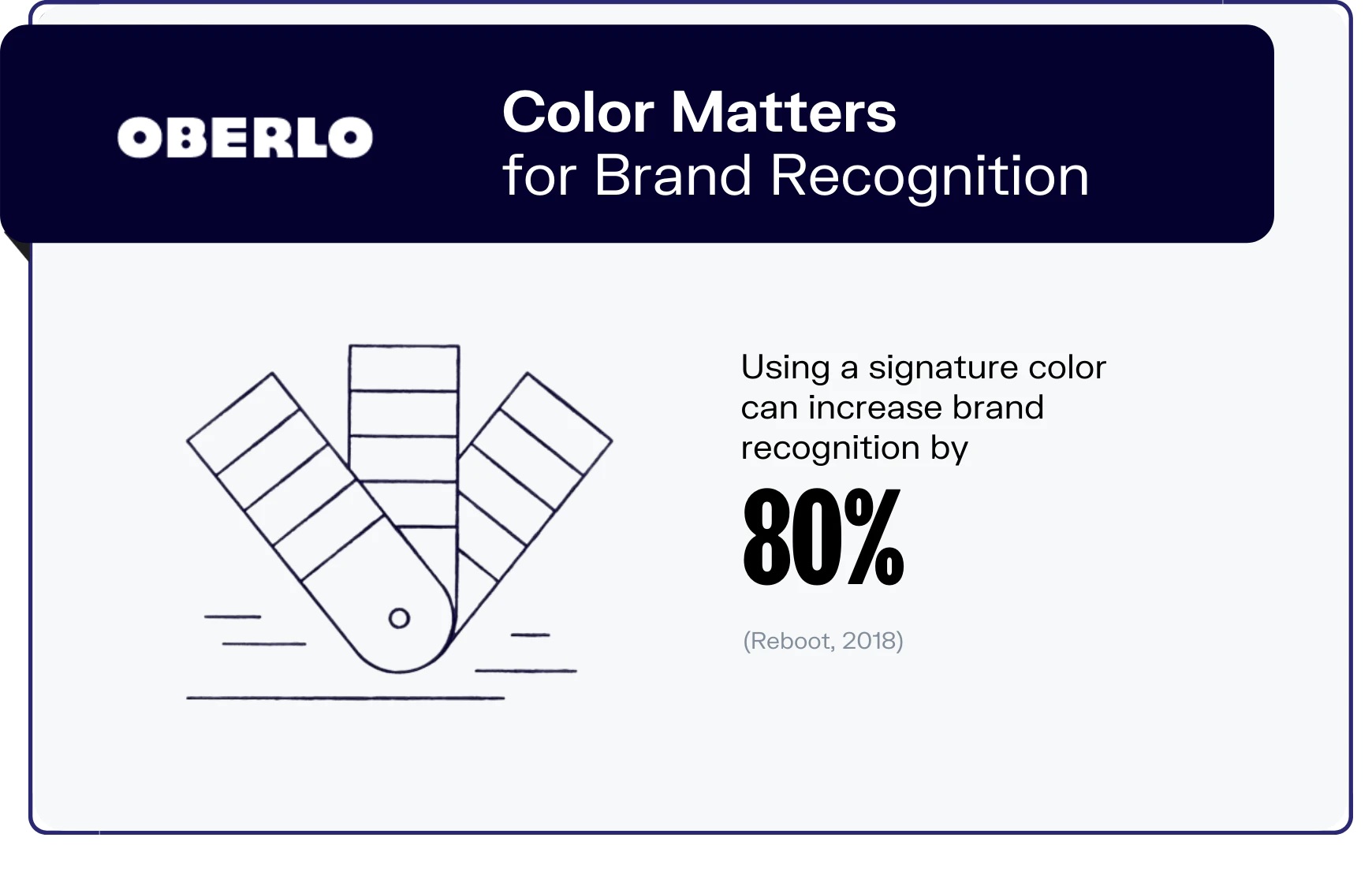 OBERLO

Color Matters
for Brand Recognition

Using a signature color can increase brand recognition by

80%

(Reboot, 2018)